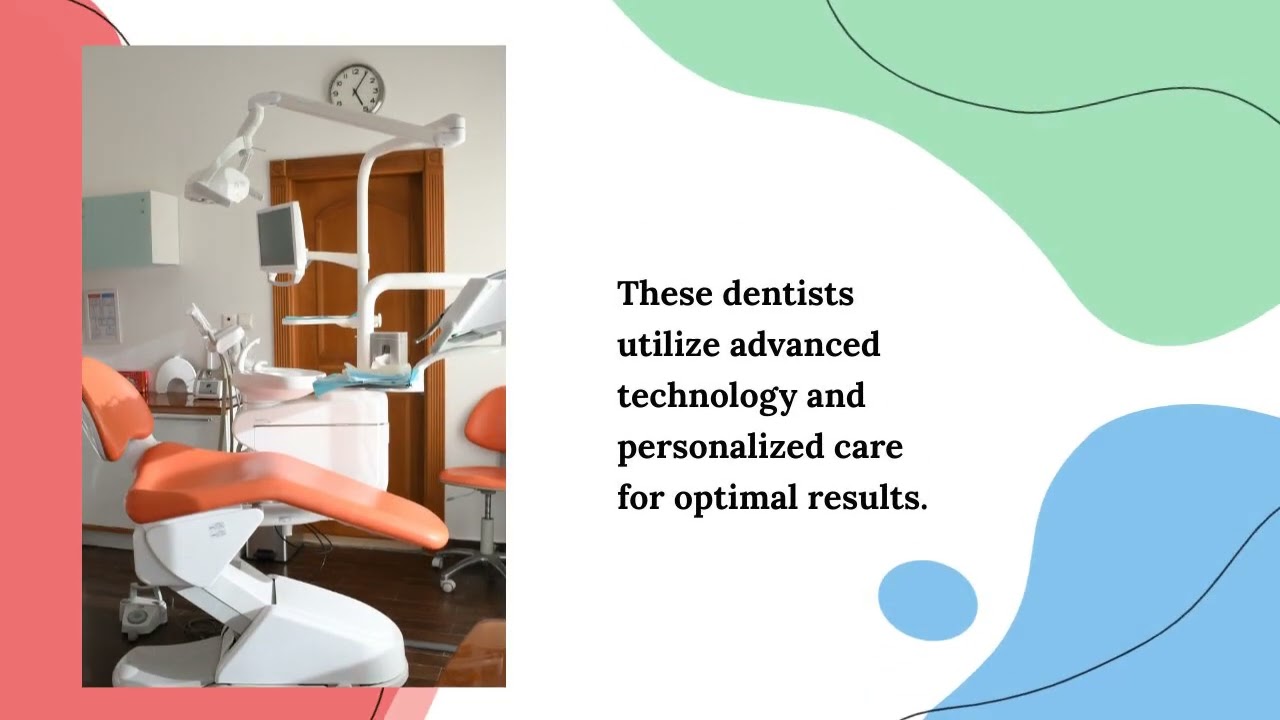 These dentists utilize advanced technology and personalized care for optimal results.